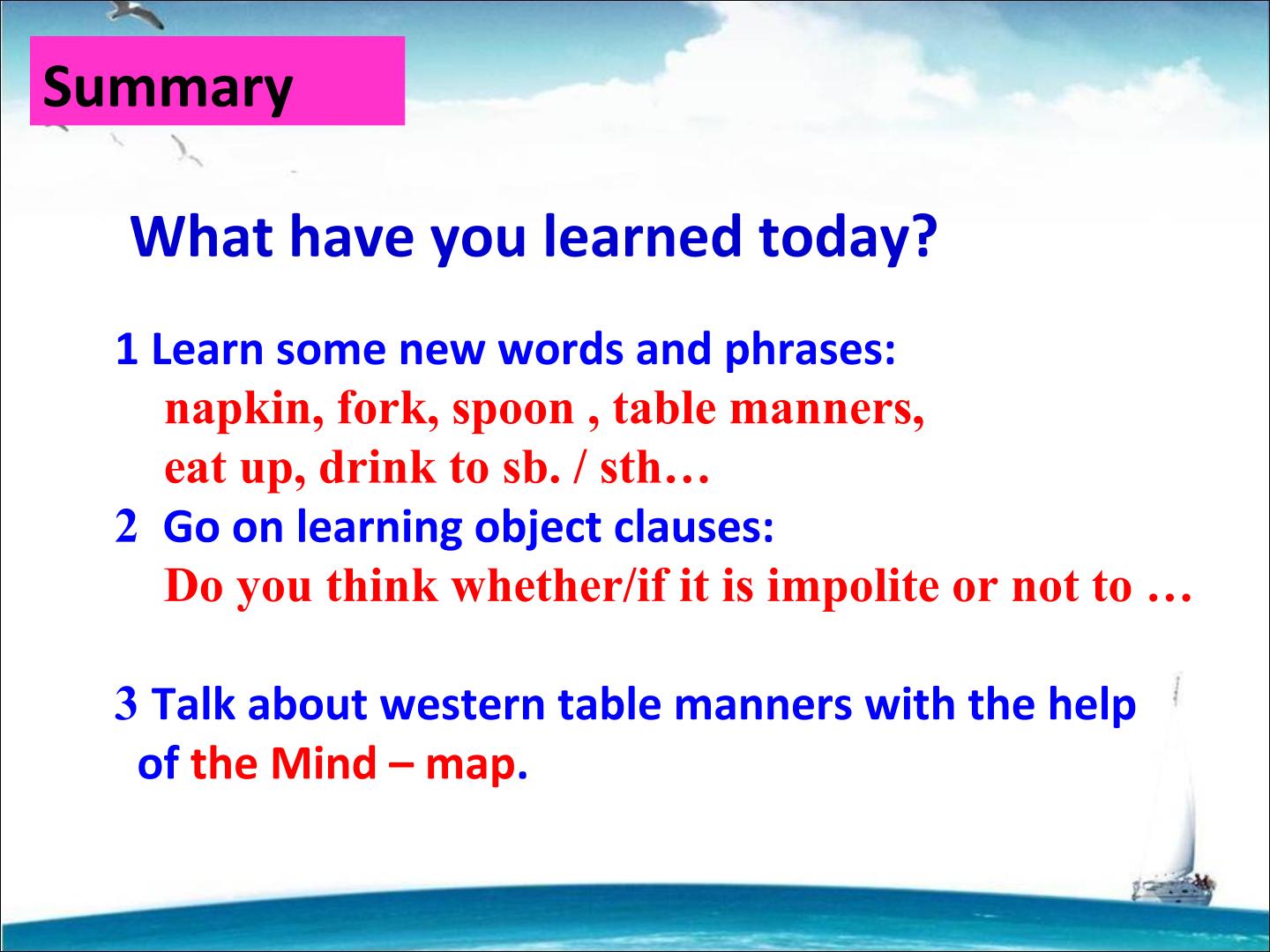 Summary

What have you learned today?

1 Learn some new words and phrases:
napkin, fork, spoon , table manners,
eat up, drink to sb. / sth…
2 Go on learning object clauses:
Do you think whether/if it is impolite or not to …

3 Talk about western table manners with the help of the Mind – map.